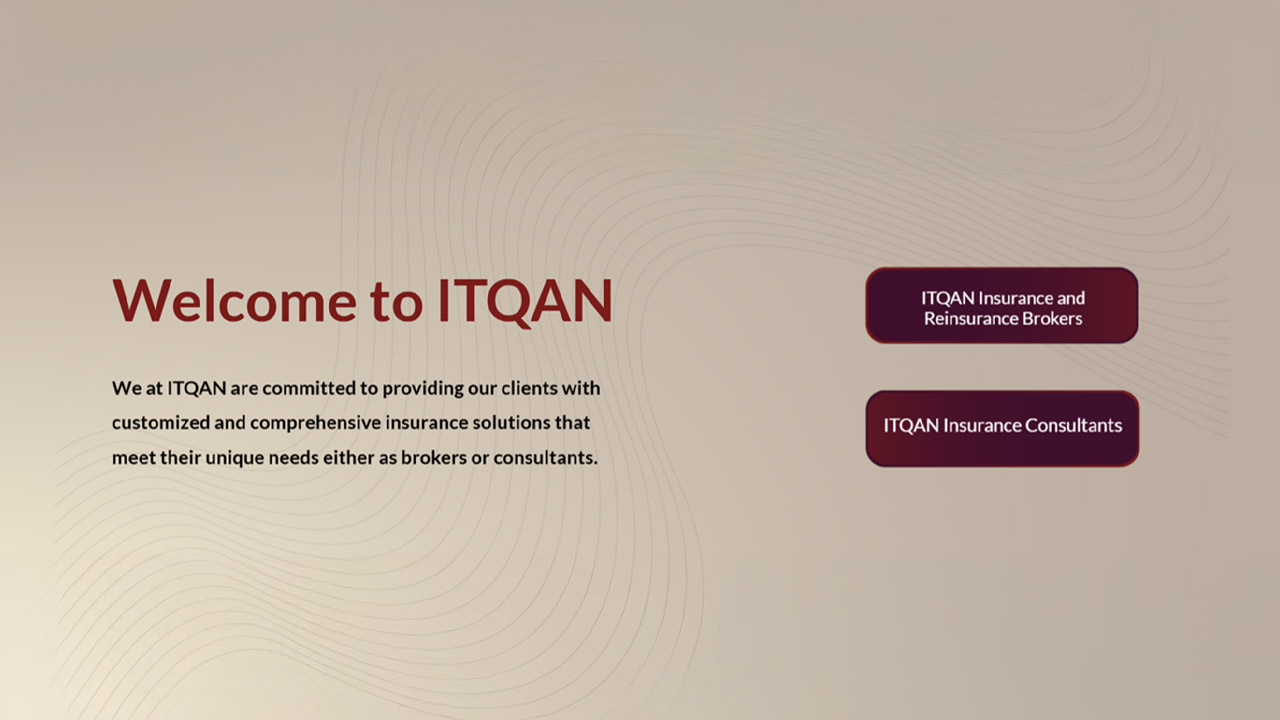 Welcome to ITQAN

We at ITQAN are committed to providing our clients with customized and comprehensive insurance solutions that meet their unique needs either as brokers or consultants.

ITQAN Insurance and Reinsurance Brokers

ITQAN Insurance Consultants